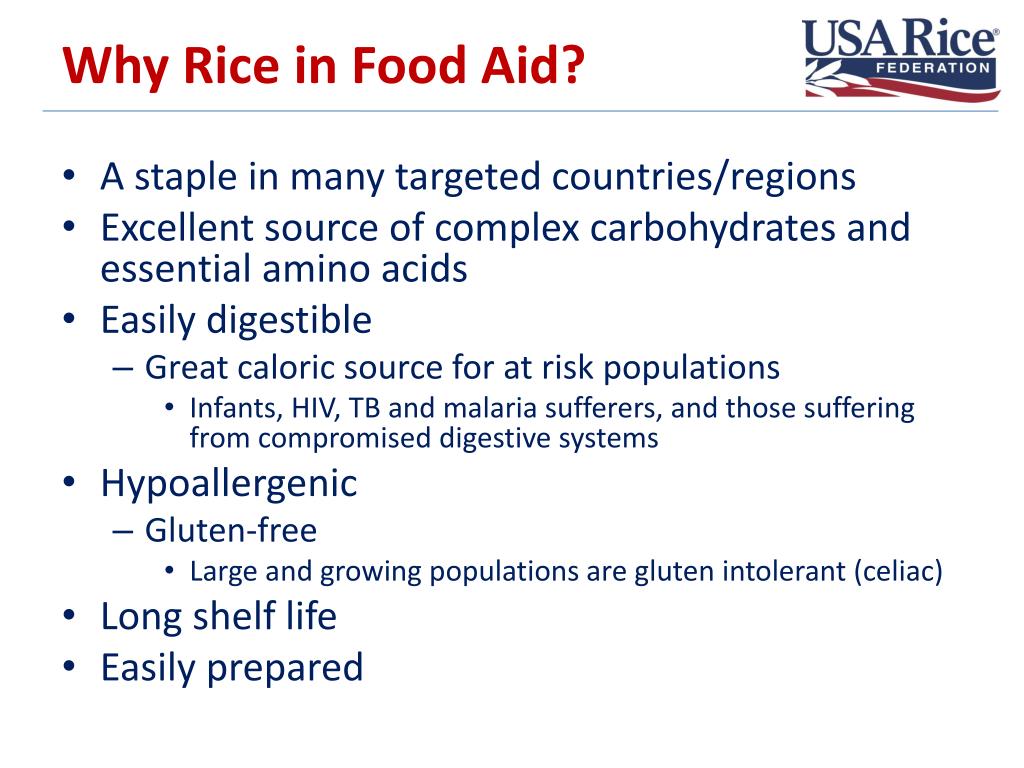 Why Rice in Food Aid?

USA Rice®
FEDERATION

• A staple in many targeted countries/regions
• Excellent source of complex carbohydrates and essential amino acids
• Easily digestible
– Great caloric source for at risk populations
• Infants, HIV, TB and malaria sufferers, and those suffering from compromised digestive systems
• Hypoallergenic
– Gluten-free
• Large and growing populations are gluten intolerant (celiac)
• Long shelf life
• Easily prepared